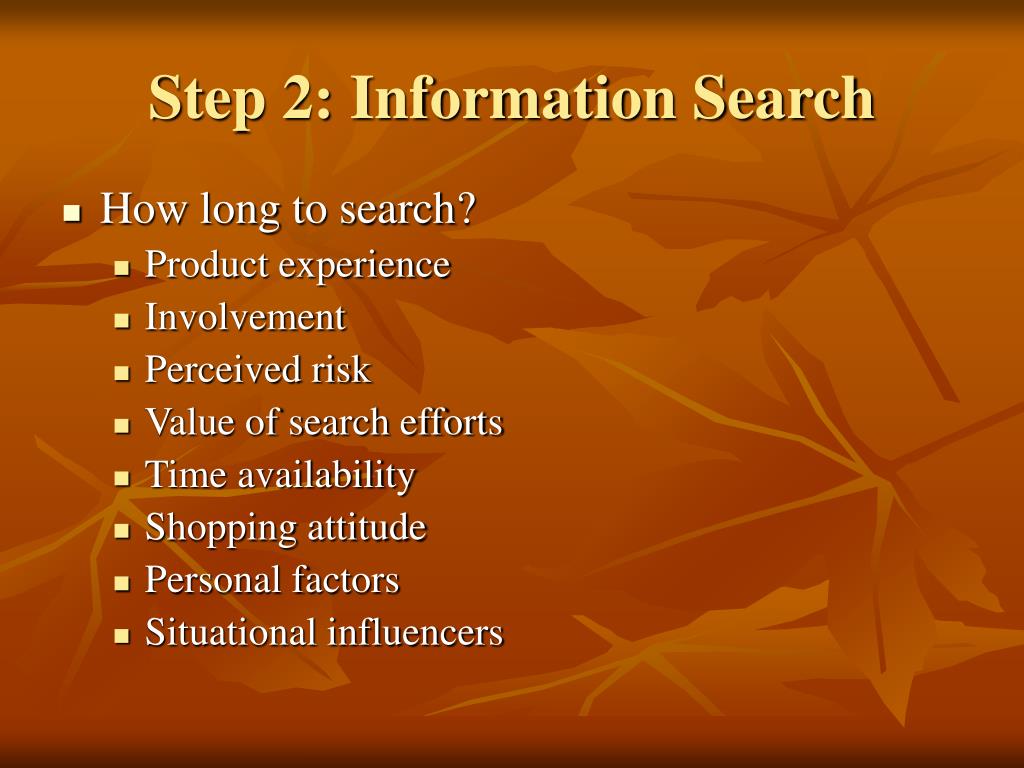 Step 2: Information Search

- How long to search?
  - Product experience
  - Involvement
  - Perceived risk
  - Value of search efforts
  - Time availability
  - Shopping attitude
  - Personal factors
  - Situational influencers